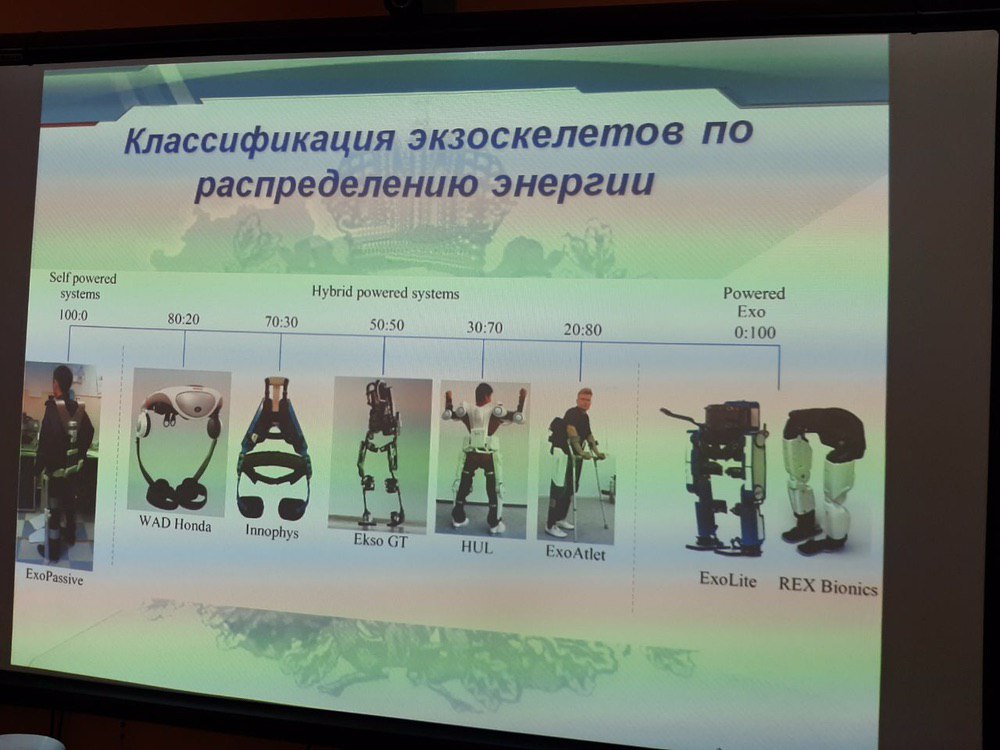 Классификация экзоскелетов по распределению энергии

Self powered systems

Hybrid powered systems

Powered Exo

100:0

80:20

70:30

50:50

30:70

20:80

0:100

ExoPassive

WAD Honda

Innophys

Ekso GT

HUL

ExoAtlet

ExoLite

REX Bionics